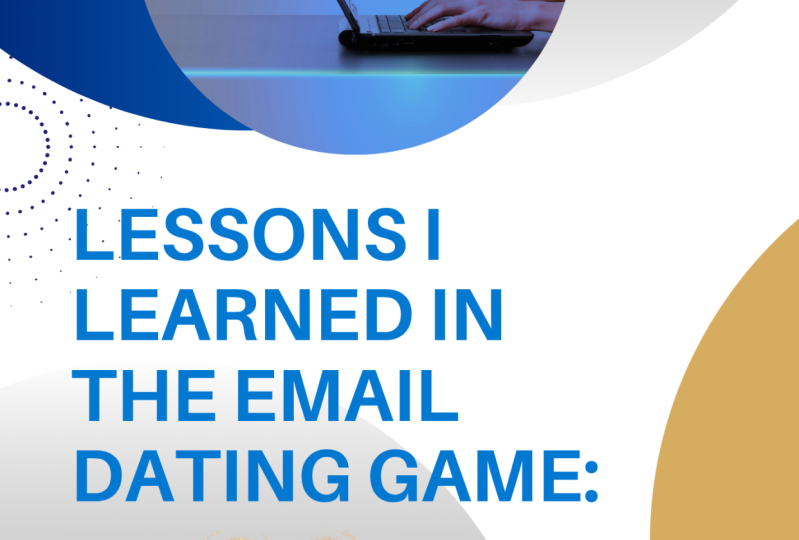 LESSONS I LEARNED IN THE EMAIL DATING GAME: